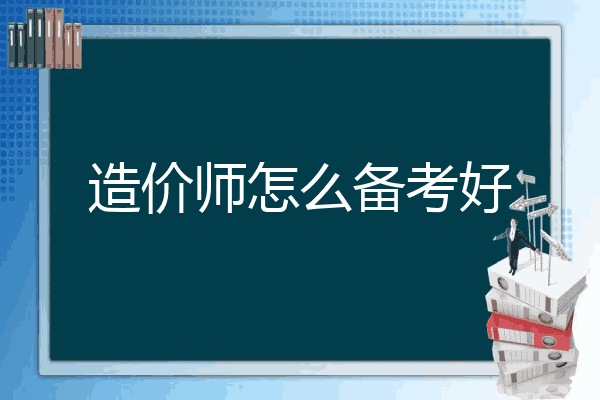 造价师怎么备考好